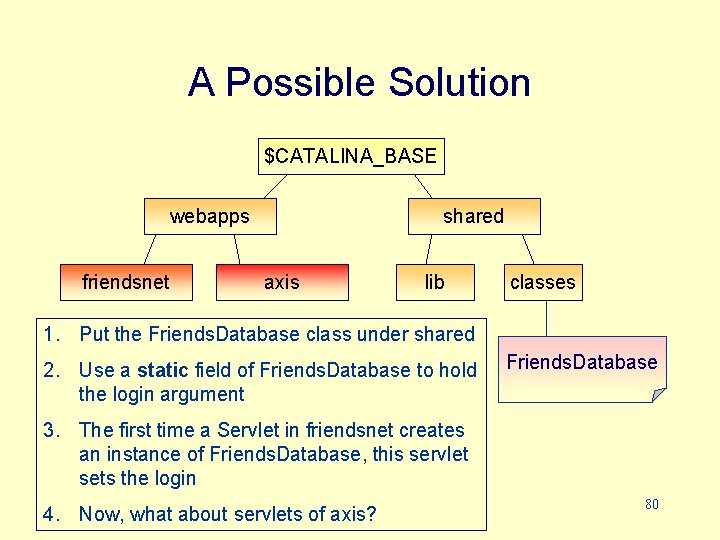 A Possible Solution

\$CATALINA_BASE

webapps

shared

friendsnet

axis

lib

classes

FriendsDatabase

1. Put the FriendsDatabase class under shared

2. Use a **static** field of FriendsDatabase to hold the login argument

3. The first time a Servlet in friendsnet creates an instance of FriendsDatabase, this servlet sets the login

4. Now, what about servlets of axis?

80